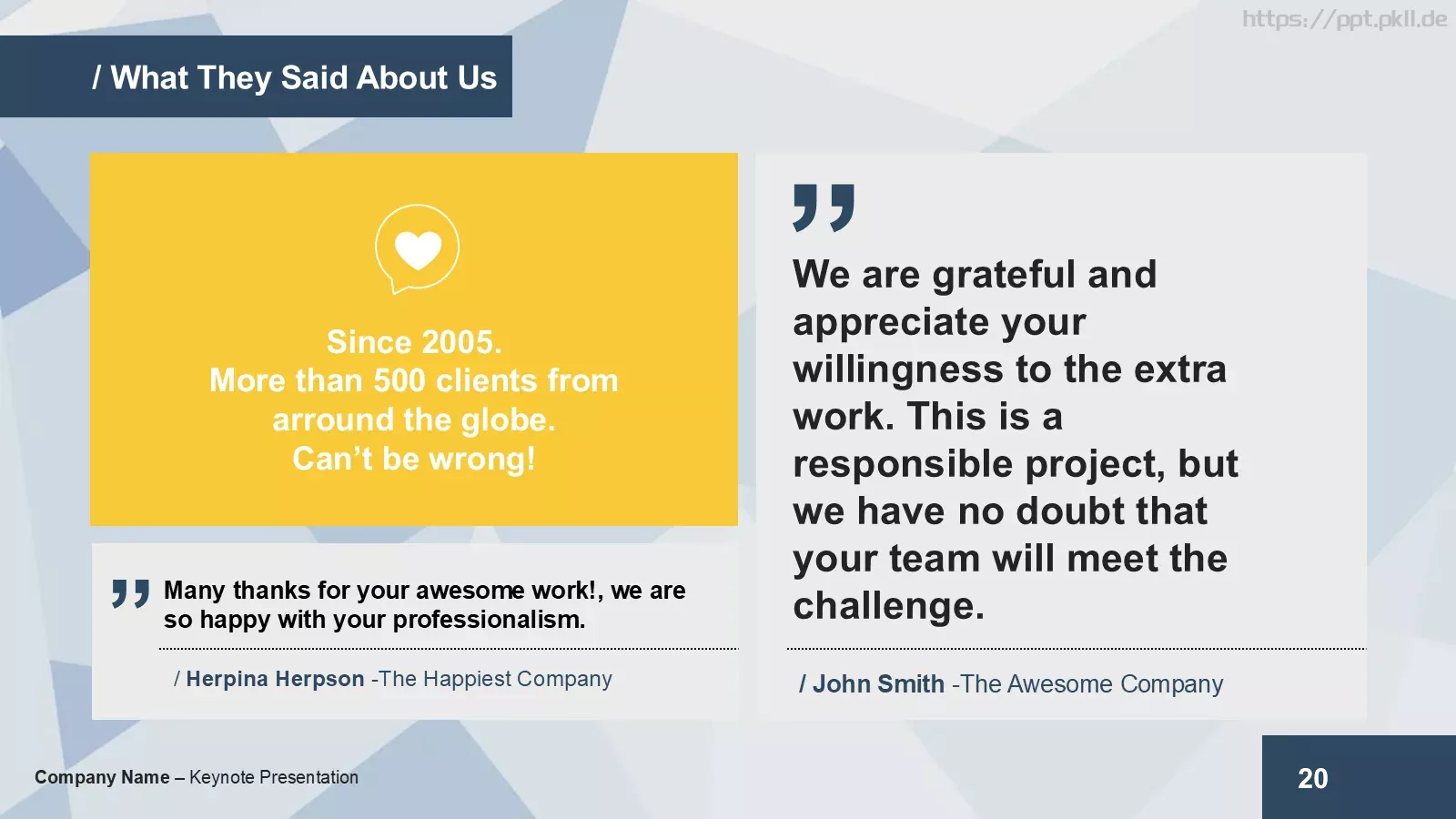 https://ppt.pkll.de

/ What They Said About Us

Since 2005.
More than 500 clients from arround the globe.
Can't be wrong!

Many thanks for your awesome work!, we are so happy with your professionalism.

/ Herpina Herpson -The Happiest Company

We are grateful and appreciate your willingness to the extra work. This is a responsible project, but we have no doubt that your team will meet the challenge.

/ John Smith -The Awesome Company

Company Name – Keynote Presentation

20